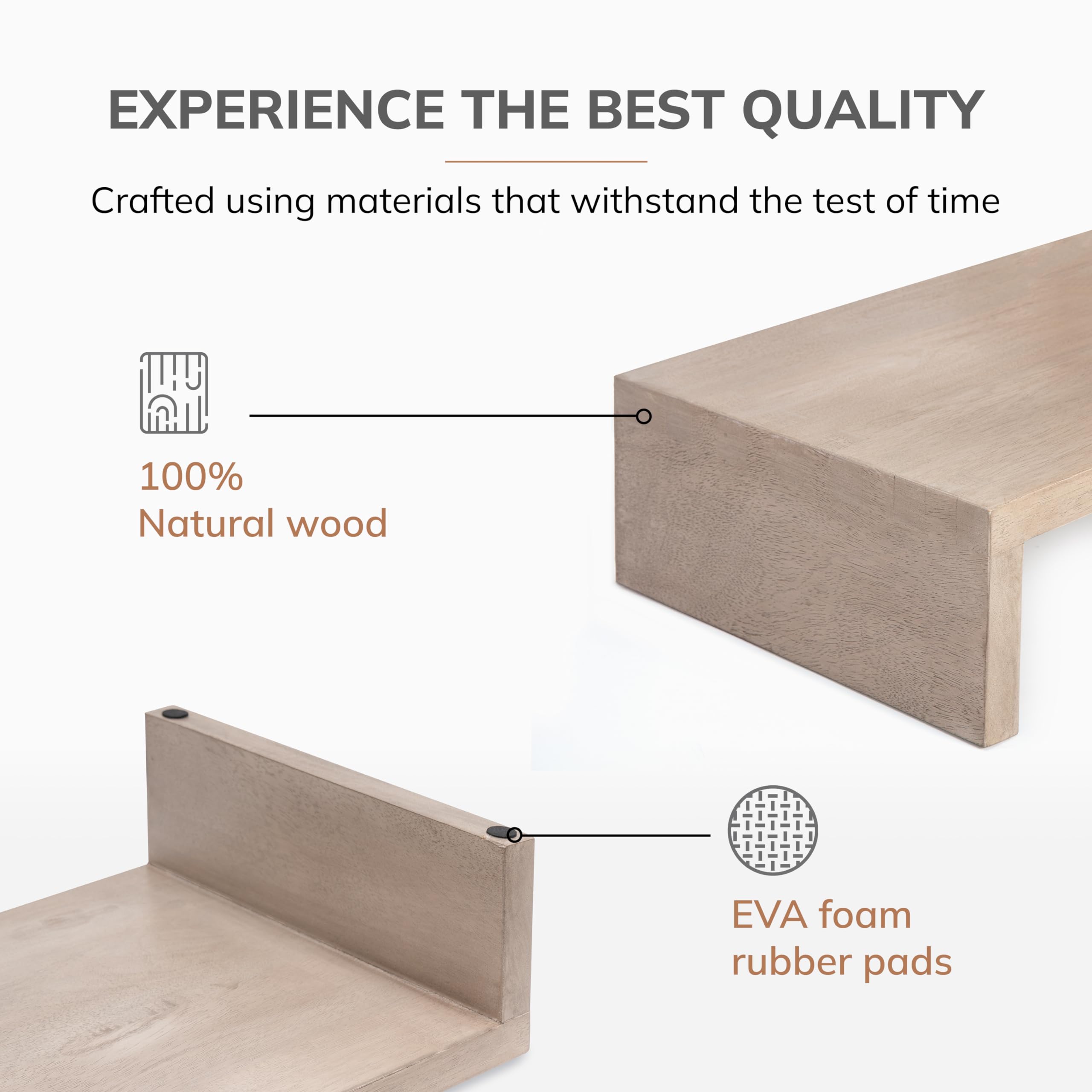 EXPERIENCE THE BEST QUALITY

Crafted using materials that withstand the test of time

100%
Natural wood

EVA foam
rubber pads